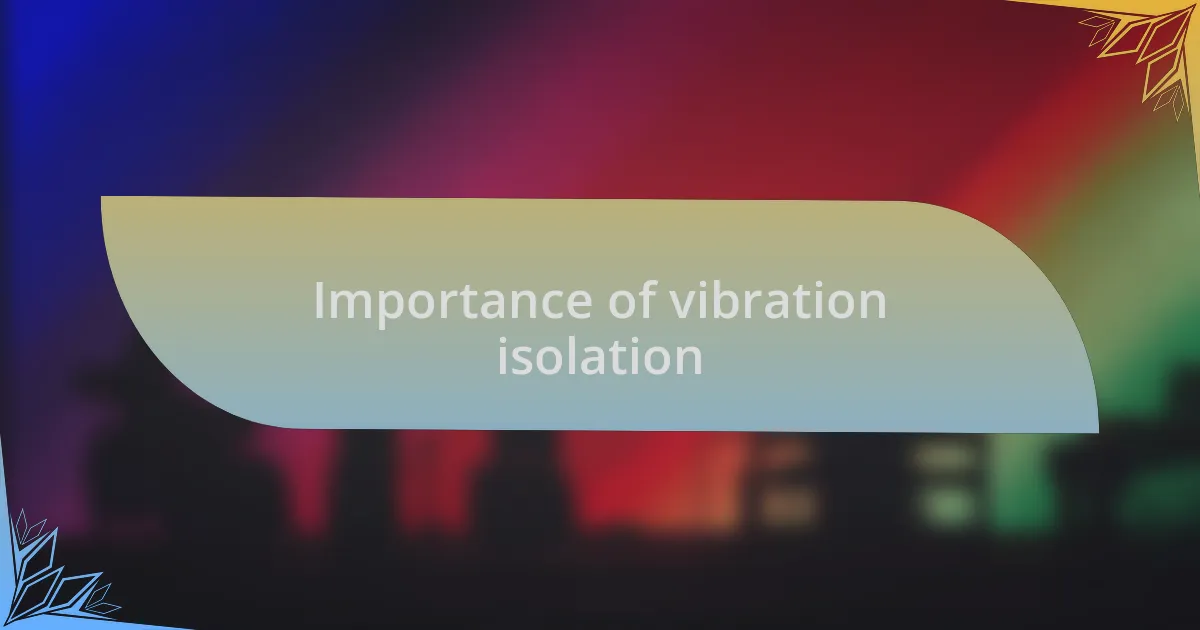 Importance of vibration isolation